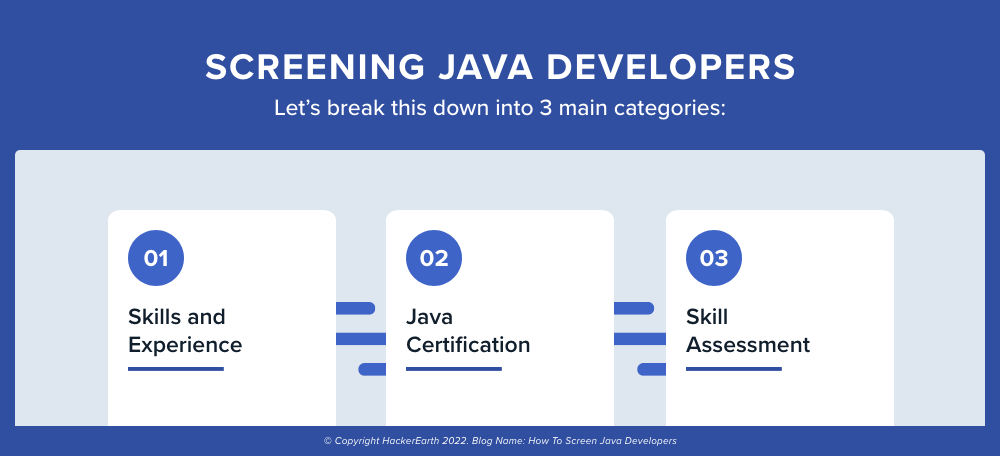 SCREENING JAVA DEVELOPERS

Let’s break this down into 3 main categories:

01

Skills and Experience

02

Java Certification

03

Skill Assessment

© Copyright HackerEarth 2022. Blog Name: How To Screen Java Developers